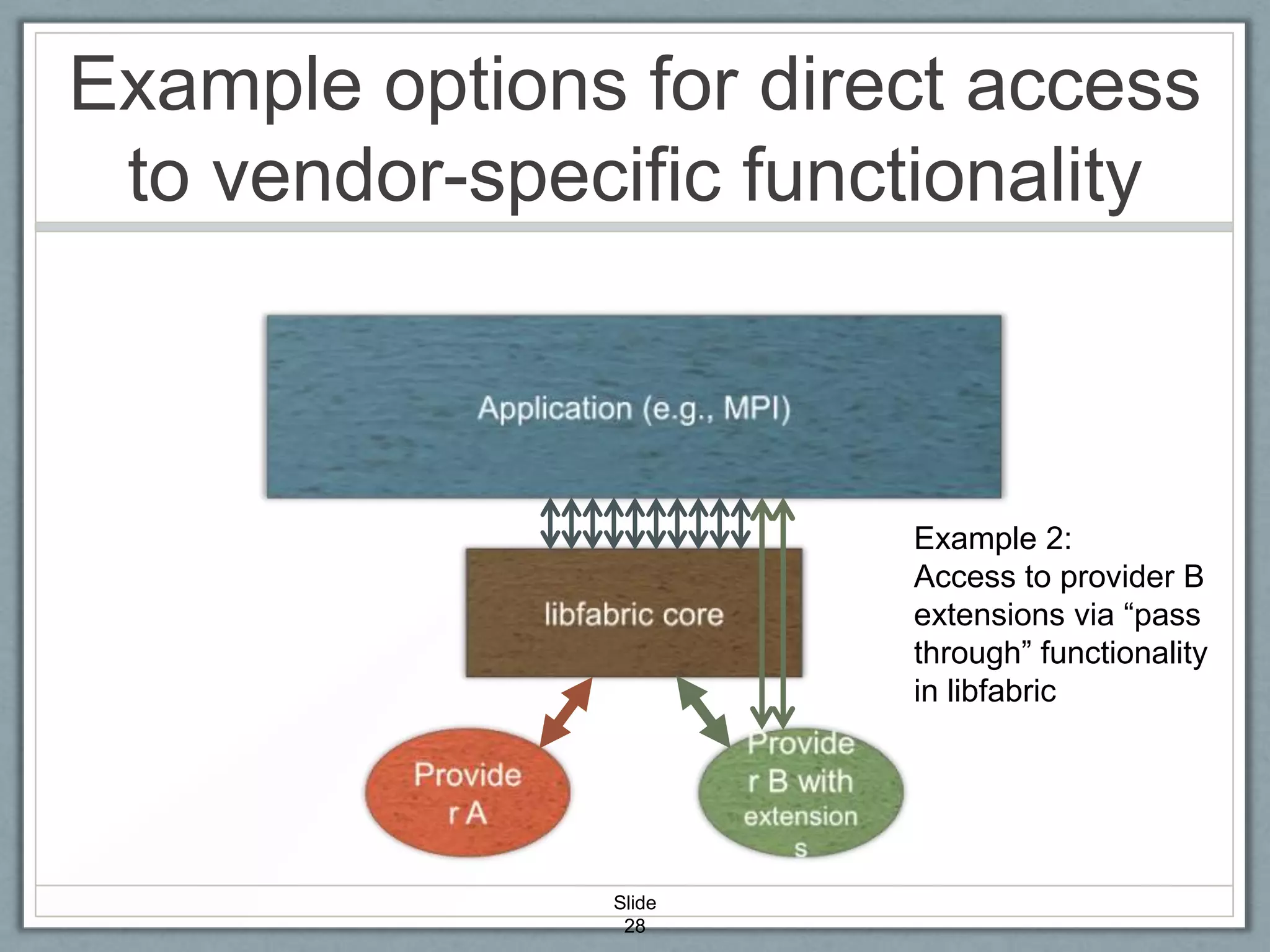 Example options for direct access to vendor-specific functionality

Application (e.g., MPI)

libfabric core

Provide r A

Provide r B with extension s

Example 2:
Access to provider B extensions via “pass through” functionality in libfabric

Slide 28